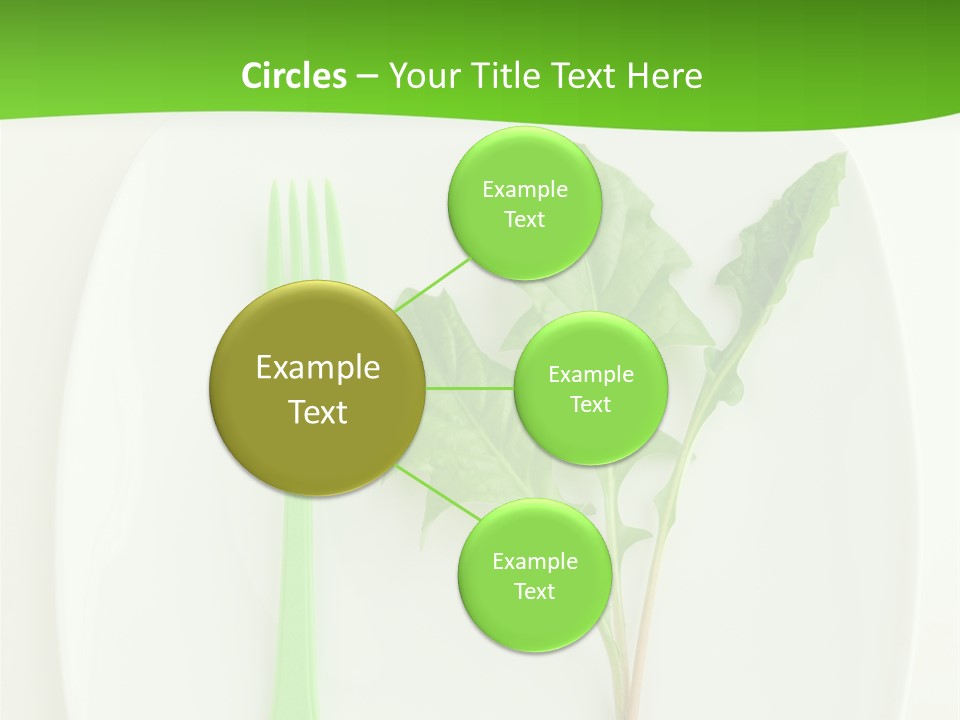 Circles – Your Title Text Here

Example Text

Example Text

Example Text

Example Text